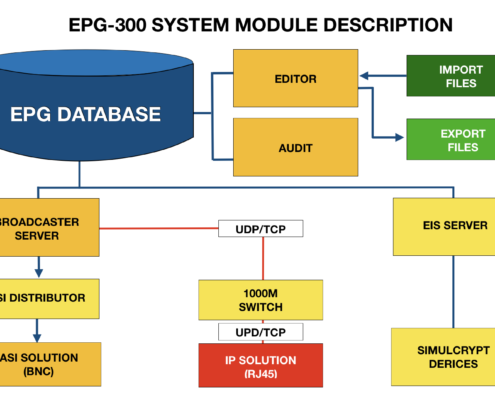 EPG-300 SYSTEM MODULE DESCRIPTION

EPG DATABASE

EDITOR

AUDIT

IMPORT FILES

EXPORT FILES

BROADCASTER SERVER

UDP/TCP

EIS SERVER

SI DISTRIBUTOR

1000M SWITCH

UPD/TCP

ASI SOLUTION (BNC)

IP SOLUTION (RJ45)

SIMULCRYPT DERICES